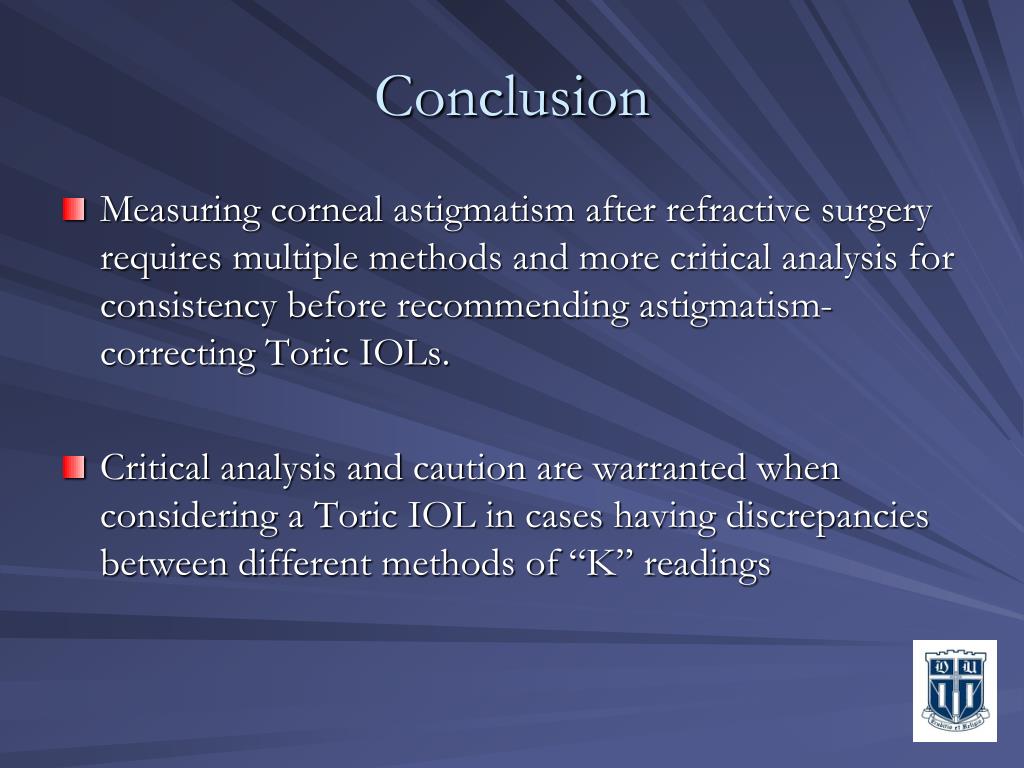 Conclusion

Measuring corneal astigmatism after refractive surgery requires multiple methods and more critical analysis for consistency before recommending astigmatism-correcting Toric IOLs.

Critical analysis and caution are warranted when considering a Toric IOL in cases having discrepancies between different methods of “K” readings

D U
Eruditio et Religio